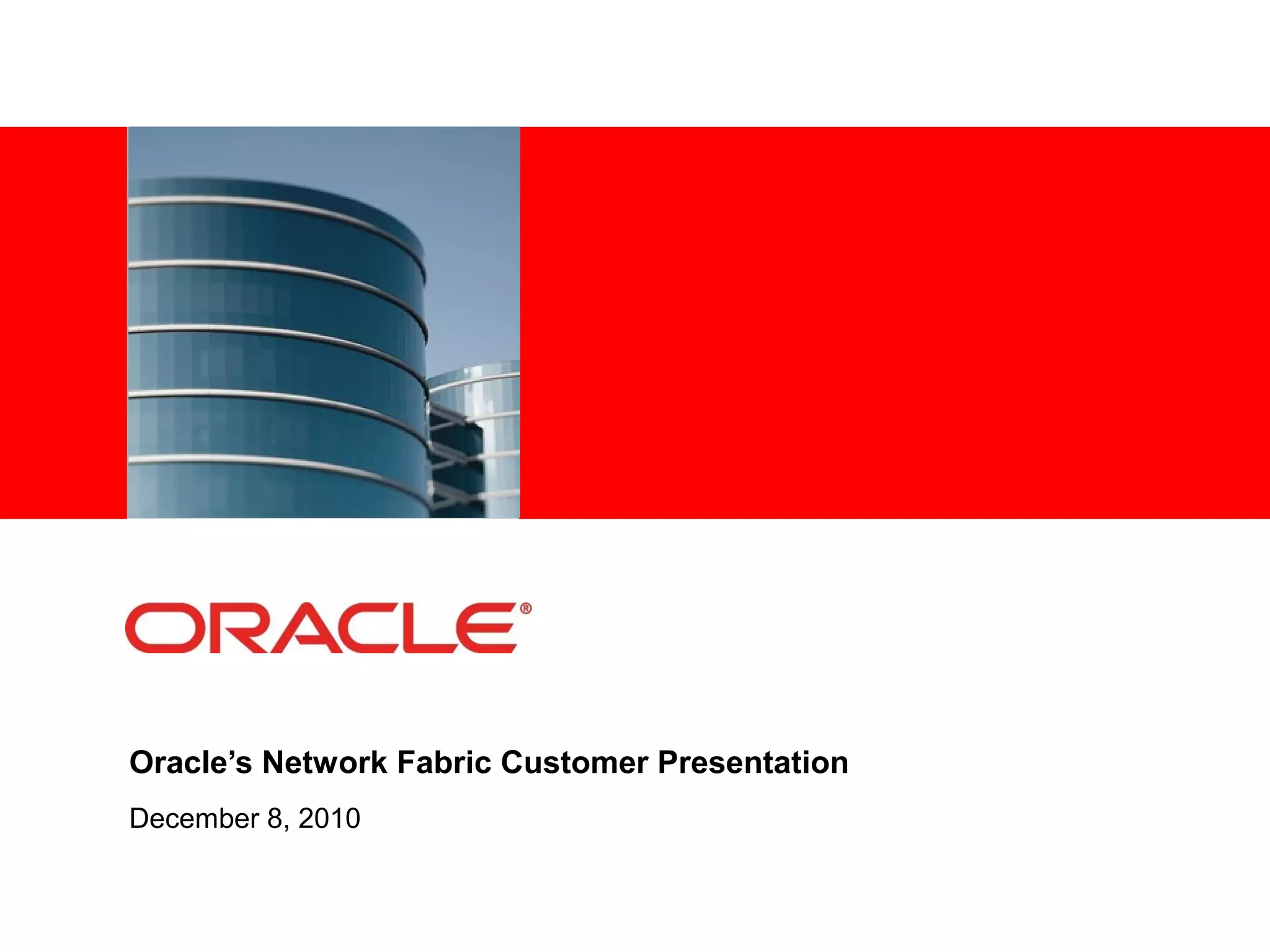 ORACLE®

Oracle’s Network Fabric Customer Presentation

December 8, 2010